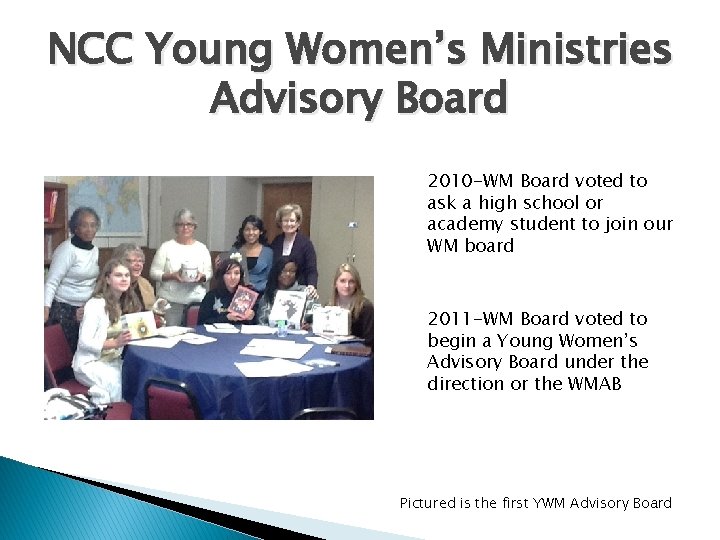 NCC Young Women's Ministries Advisory Board

2010-WM Board voted to ask a high school or academy student to join our WM board

2011-WM Board voted to begin a Young Women's Advisory Board under the direction or the WMAB

Pictured is the first YWM Advisory Board